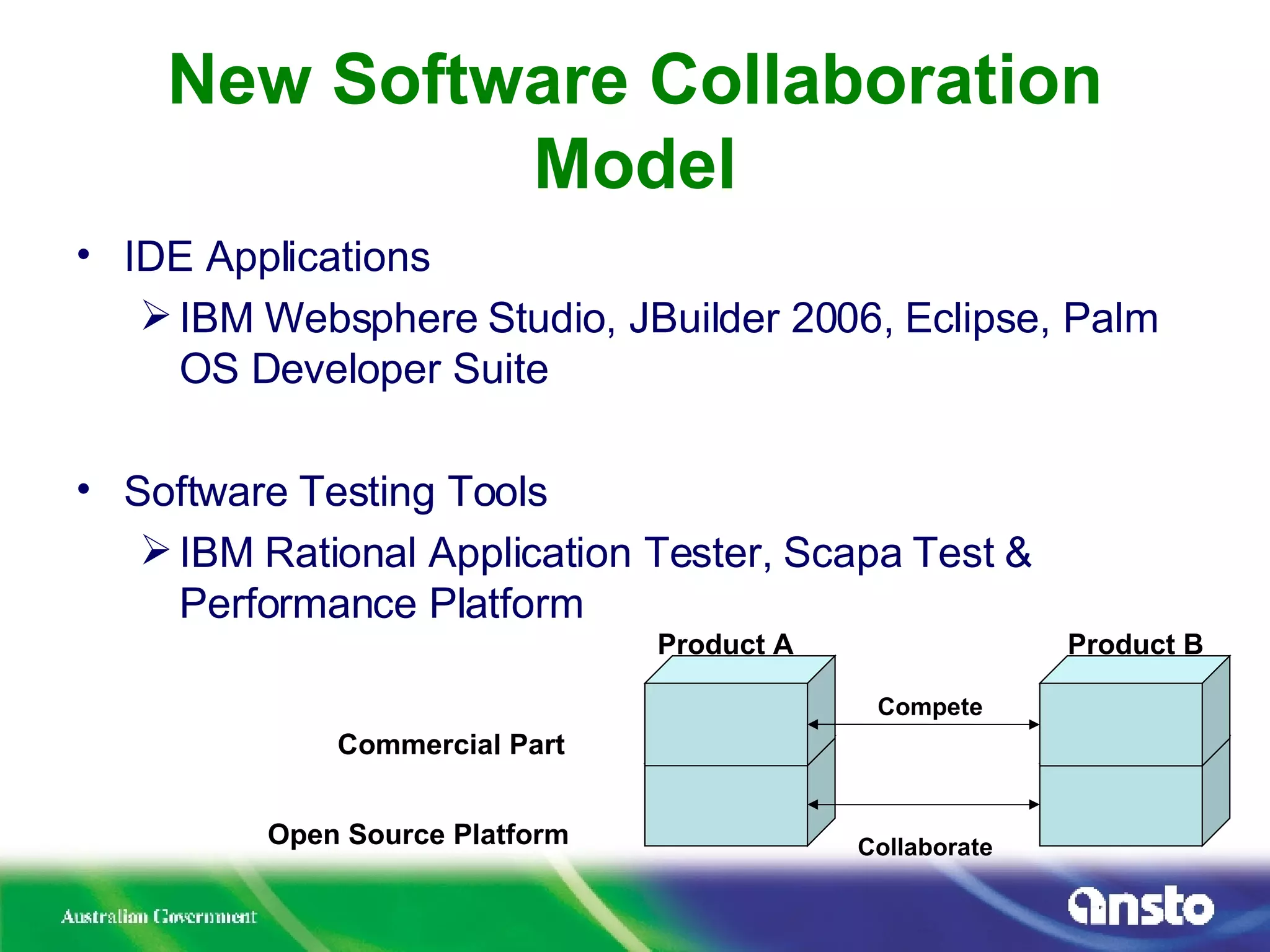 New Software Collaboration Model

• IDE Applications
  ➢ IBM Websphere Studio, JBuilder 2006, Eclipse, Palm OS Developer Suite

• Software Testing Tools
  ➢ IBM Rational Application Tester, Scapa Test & Performance Platform

Product A

Product B

Compete

Commercial Part

Open Source Platform

Collaborate

Australian Government

ansto